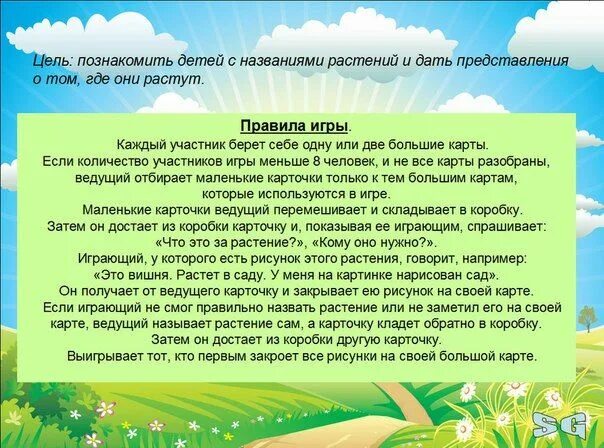 Цель: познакомить детей с названиями растений и дать представления о том, где они растут.

Правила игры.

Каждый участник берет себе одну или две большие карты.
Если количество участников игры меньше 8 человек, и не все карты разобраны, ведущий отбирает маленькие карточки только к тем большим картам, которые используются в игре.
Маленькие карточки ведущий перемешивает и складывает в коробку.
Затем он достает из коробки карточку и, показывая ее играющим, спрашивает: «Что это за растение?», «Кому оно нужно?».
Играющий, у которого есть рисунок этого растения, говорит, например: «Это вишня. Растет в саду. У меня на картинке нарисован сад».
Он получает от ведущего карточку и закрывает ею рисунок на своей карте.
Если играющий не смог правильно назвать растение или не заметил его на своей карте, ведущий называет растение сам, а карточку кладет обратно в коробку.
Затем он достает из коробки другую карточку.
Выигрывает тот, кто первым закроет все рисунки на своей большой карте.

SG